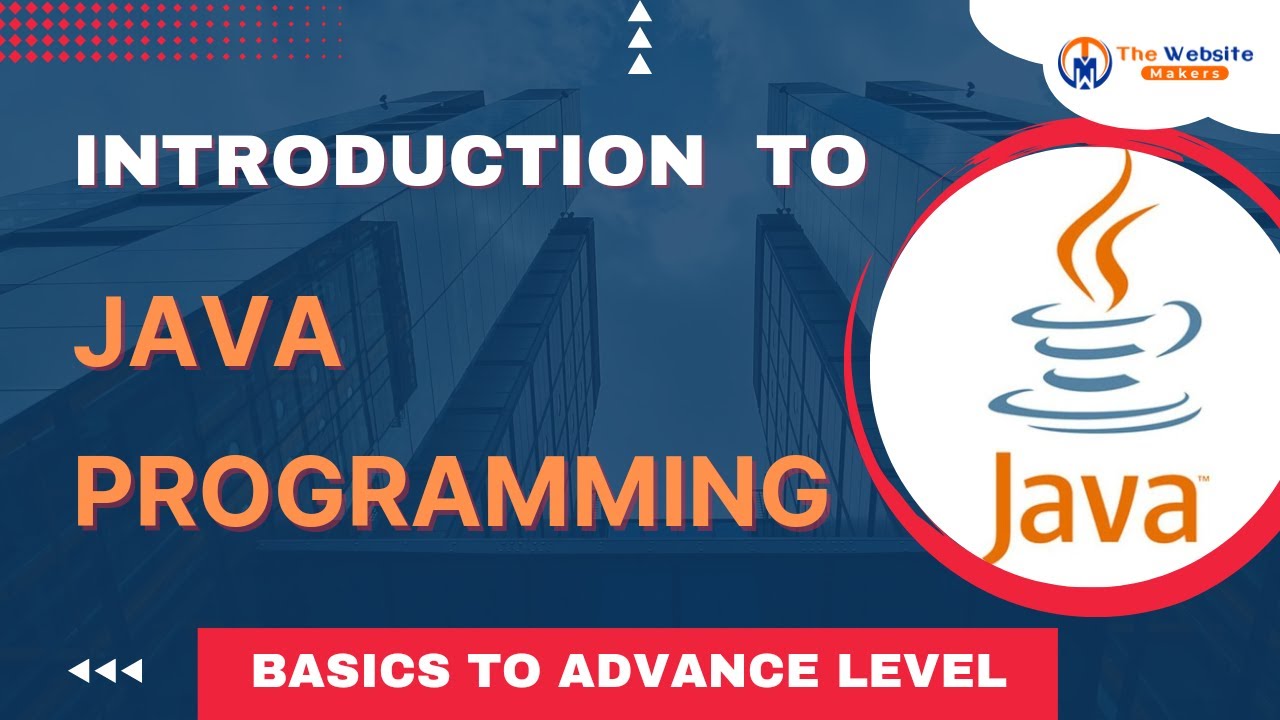 The Website Makers

INTRODUCTION TO

JAVA

PROGRAMMING

Java™

BASICS TO ADVANCE LEVEL